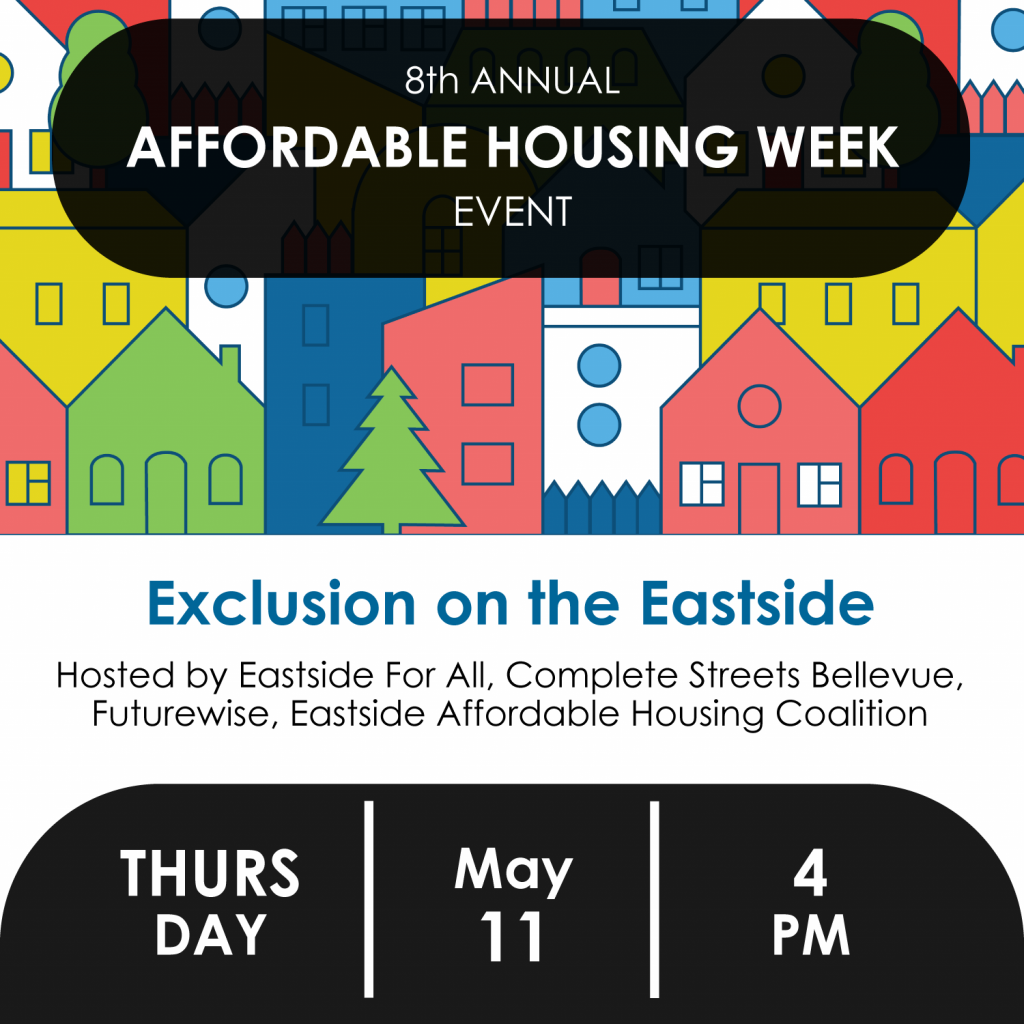 8th ANNUAL
AFFORDABLE HOUSING WEEK
EVENT

Exclusion on the Eastside

Hosted by Eastside For All, Complete Streets Bellevue, Futurewise, Eastside Affordable Housing Coalition

THURS DAY

May 11

4 PM